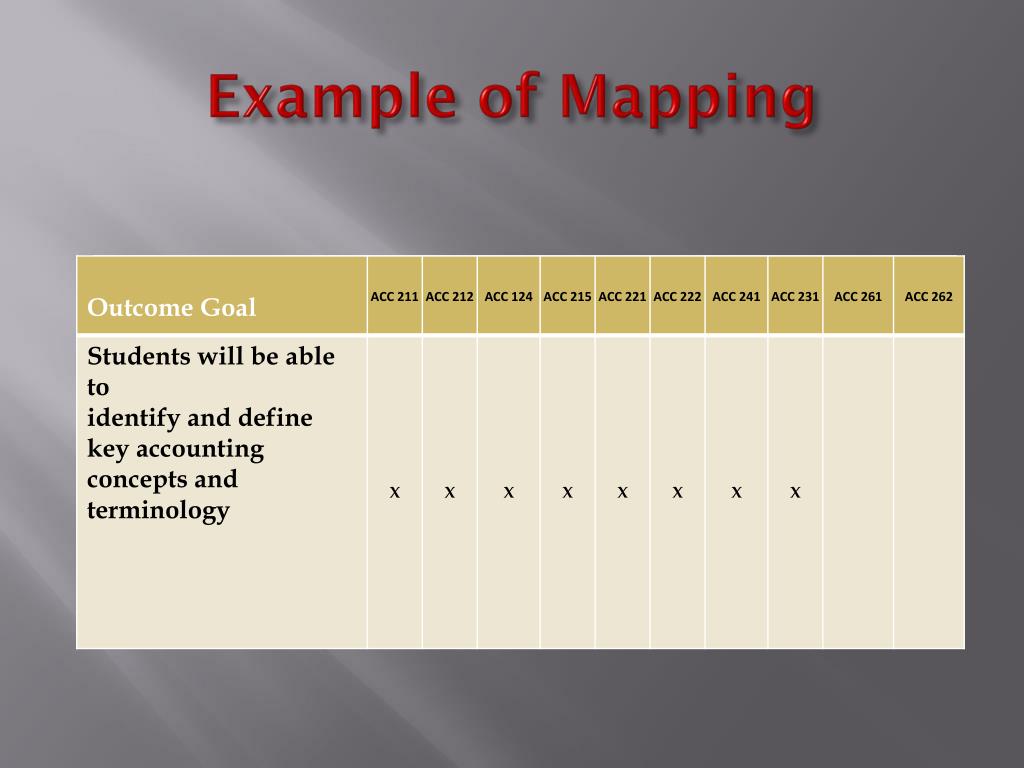 Example of Mapping

| Outcome Goal | ACC 211 | ACC 212 | ACC 124 | ACC 215 | ACC 221 | ACC 222 | ACC 241 | ACC 231 | ACC 261 | ACC 262 |
|---|---|---|---|---|---|---|---|---|---|---|
| Students will be able to identify and define key accounting concepts and terminology | x | x | x | x | x | x | x | x | | |